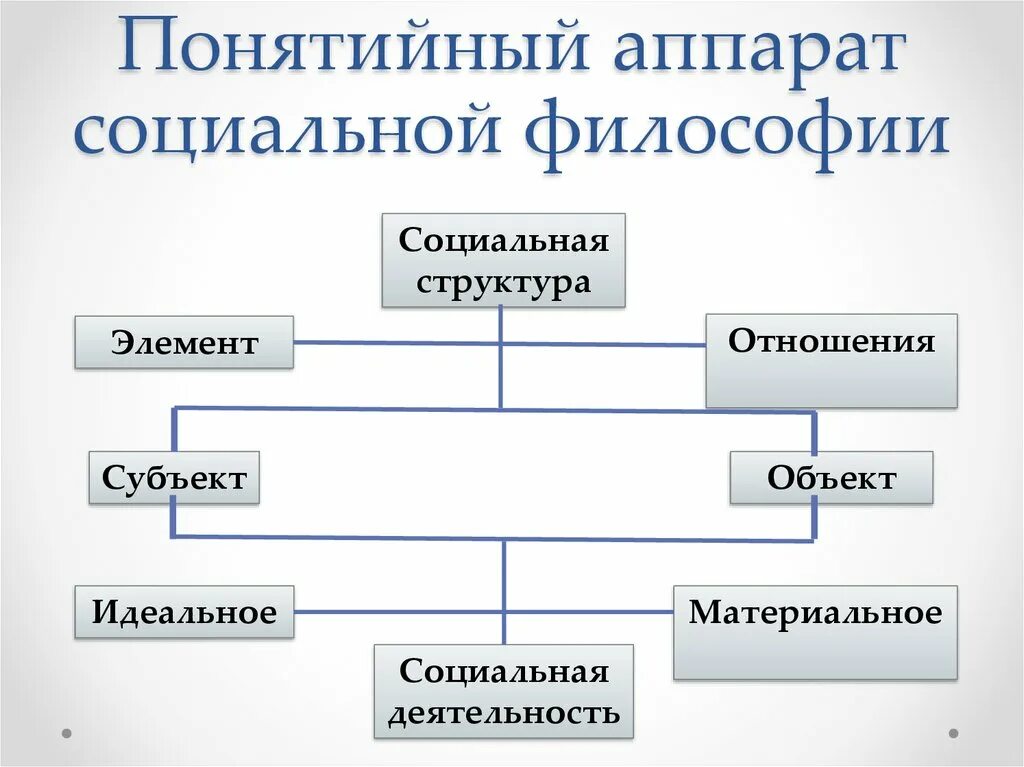 Понятийный аппарат социальной философии

Социальная структура

Элемент

Отношения

Субъект

Объект

Идеальное

Материальное

Социальная деятельность